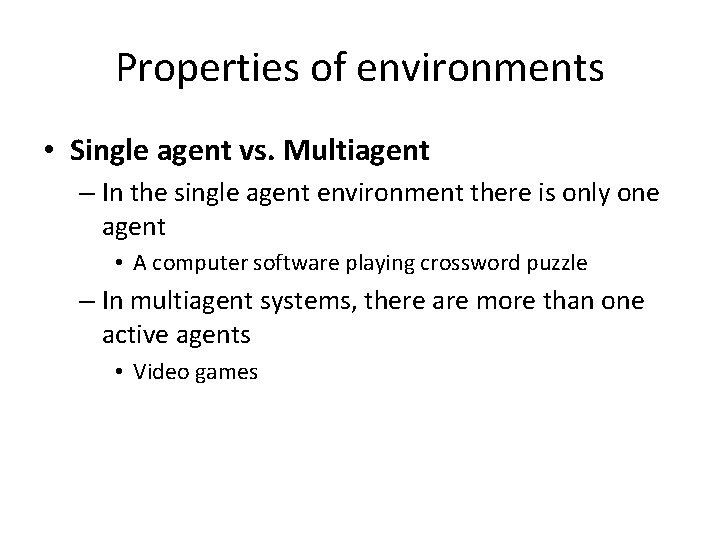 Properties of environments

• Single agent vs. Multiagent

– In the single agent environment there is only one agent

• A computer software playing crossword puzzle

– In multiagent systems, there are more than one active agents

• Video games